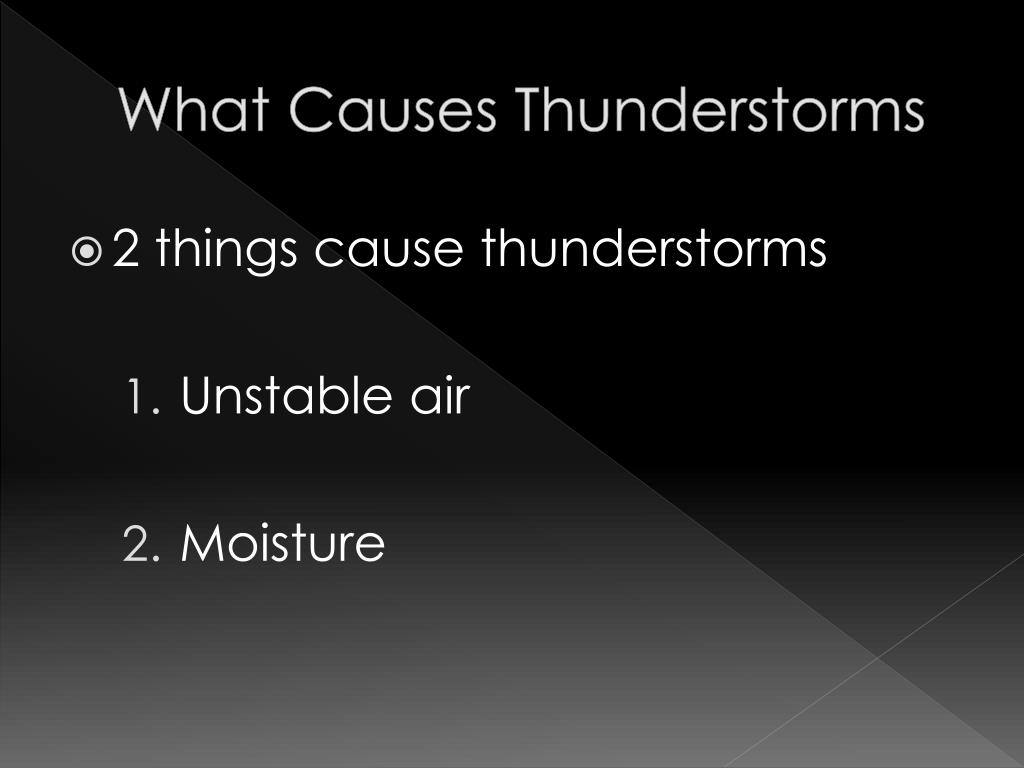 What Causes Thunderstorms

2 things cause thunderstorms

1. Unstable air

2. Moisture